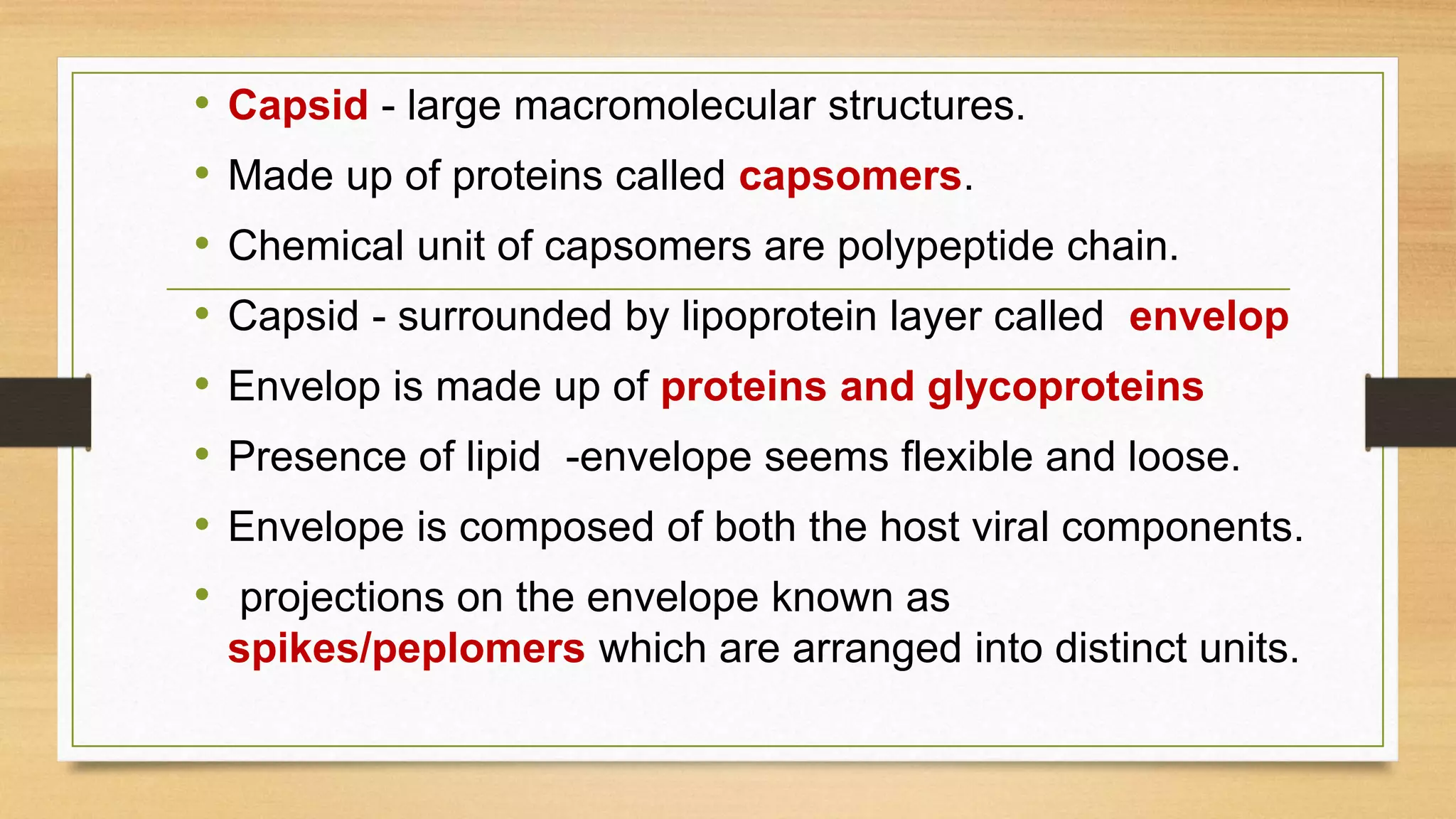 • Capsid - large macromolecular structures.
• Made up of proteins called capsomers.
• Chemical unit of capsomers are polypeptide chain.
• Capsid - surrounded by lipoprotein layer called envelop
• Envelop is made up of proteins and glycoproteins
• Presence of lipid -envelope seems flexible and loose.
• Envelope is composed of both the host viral components.
• projections on the envelope known as spikes/peplomers which are arranged into distinct units.